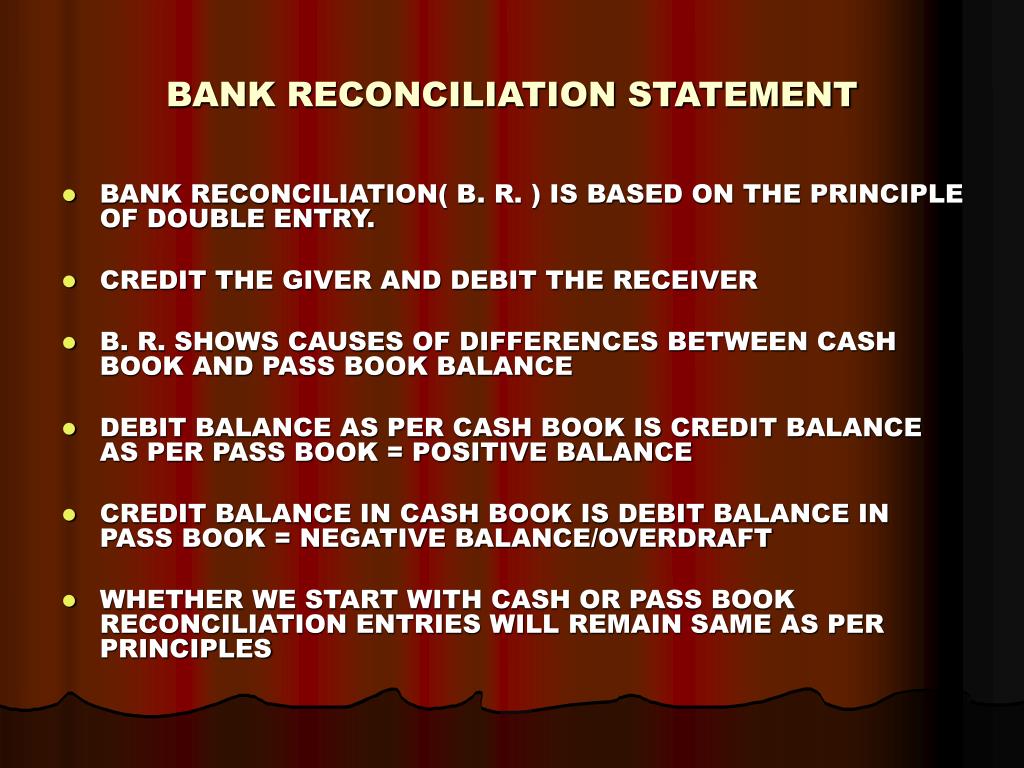 BANK RECONCILIATION STATEMENT

- BANK RECONCILIATION( B. R. ) IS BASED ON THE PRINCIPLE OF DOUBLE ENTRY.
- CREDIT THE GIVER AND DEBIT THE RECEIVER
- B. R. SHOWS CAUSES OF DIFFERENCES BETWEEN CASH BOOK AND PASS BOOK BALANCE
- DEBIT BALANCE AS PER CASH BOOK IS CREDIT BALANCE AS PER PASS BOOK = POSITIVE BALANCE
- CREDIT BALANCE IN CASH BOOK IS DEBIT BALANCE IN PASS BOOK = NEGATIVE BALANCE/OVERDRAFT
- WHETHER WE START WITH CASH OR PASS BOOK RECONCILIATION ENTRIES WILL REMAIN SAME AS PER PRINCIPLES